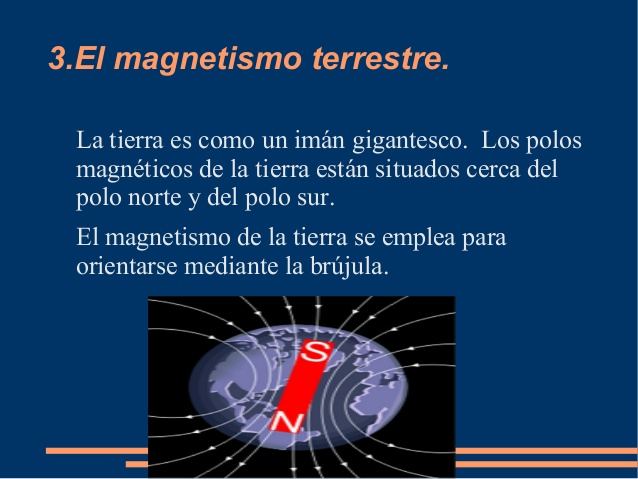 3.El magnetismo terrestre.

La tierra es como un imán gigantesco. Los polos magnéticos de la tierra están situados cerca del polo norte y del polo sur.

El magnetismo de la tierra se emplea para orientarse mediante la brújula.

S

N